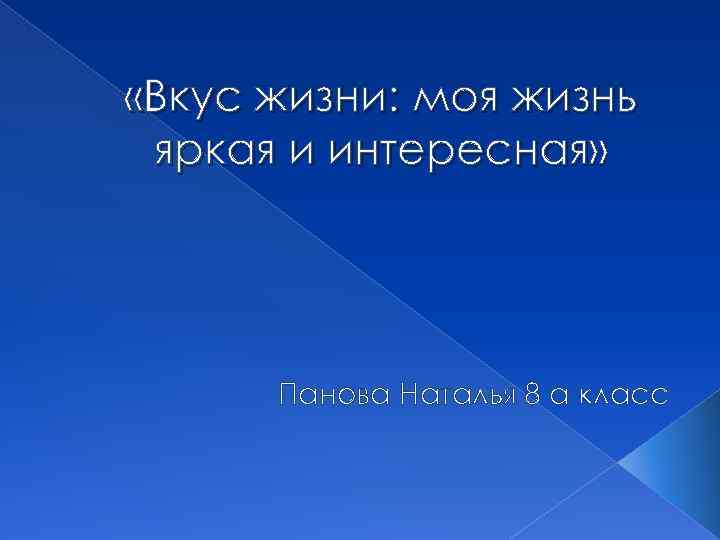 «Вкус жизни: моя жизнь яркая и интересная»

Панова Наталья 8 а класс